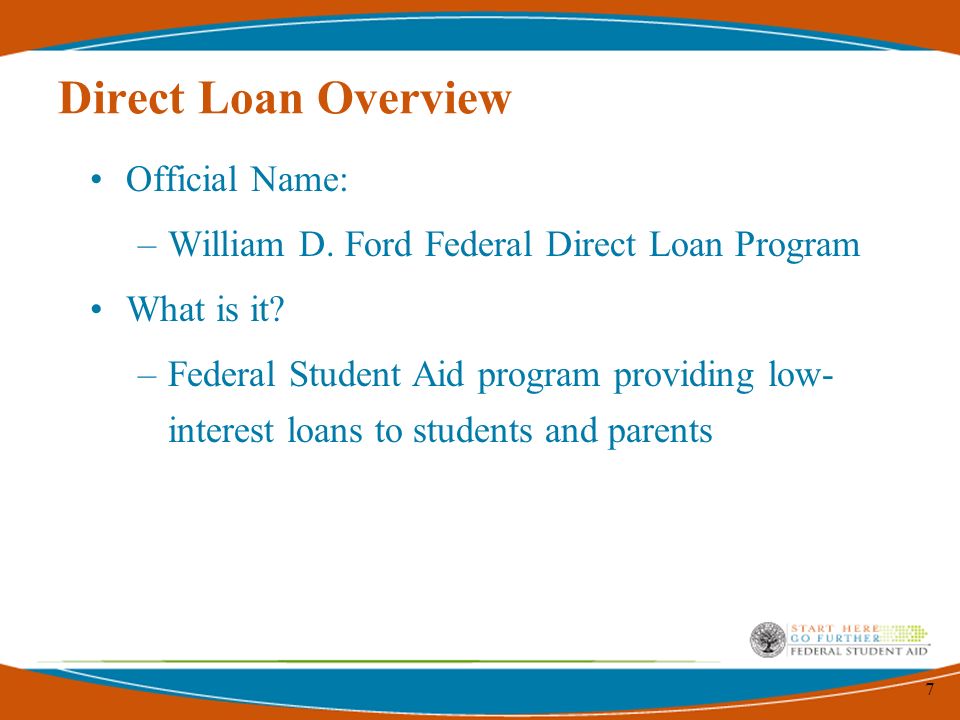 Direct Loan Overview

• Official Name:

– William D. Ford Federal Direct Loan Program

• What is it?

– Federal Student Aid program providing low-interest loans to students and parents

START HERE
GO FURTHER
FEDERAL STUDENT AID

7